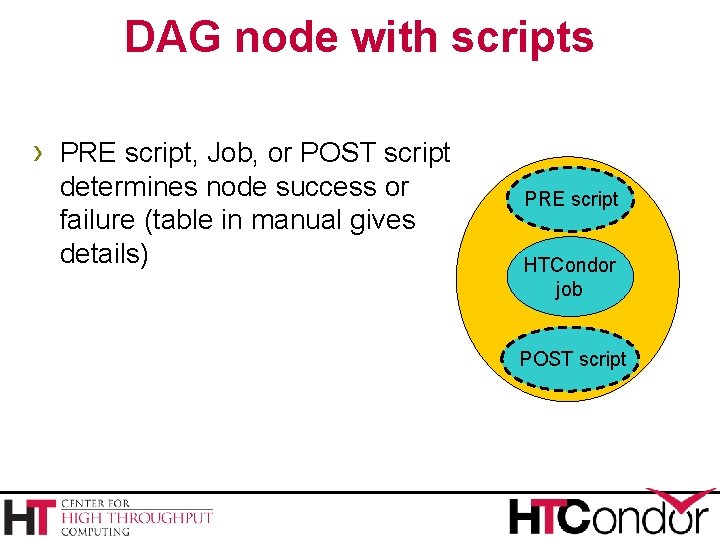 DAG node with scripts

› PRE script, Job, or POST script determines node success or failure (table in manual gives details)

PRE script

HTCondor job

POST script

HT CENTER FOR HIGH THROUGHPUT COMPUTING

HTCondor